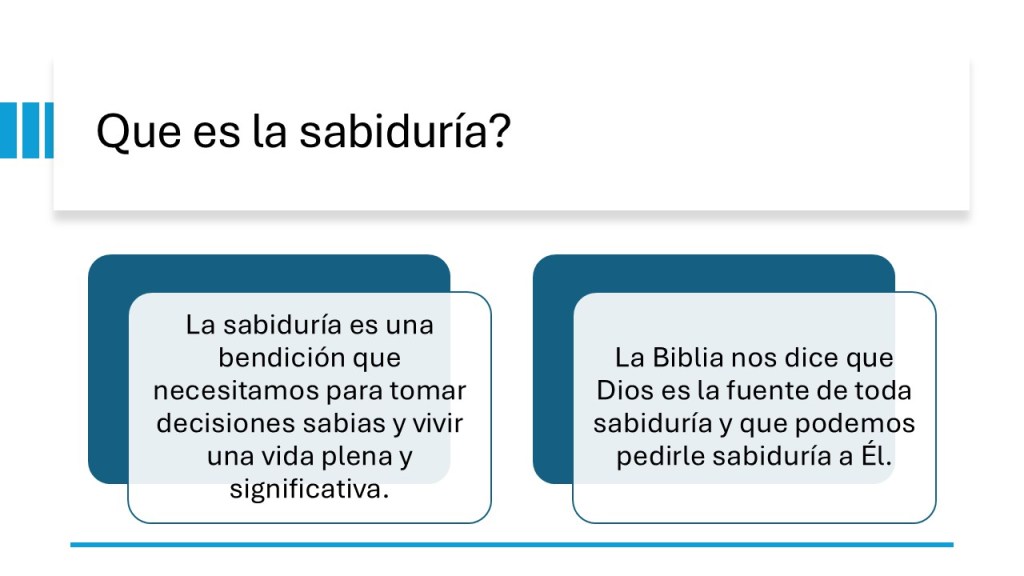 Que es la sabiduría?

La sabiduría es una bendición que necesitamos para tomar decisiones sabias y vivir una vida plena y significativa.

La Biblia nos dice que Dios es la fuente de toda sabiduría y que podemos pedirle sabiduría a Él.